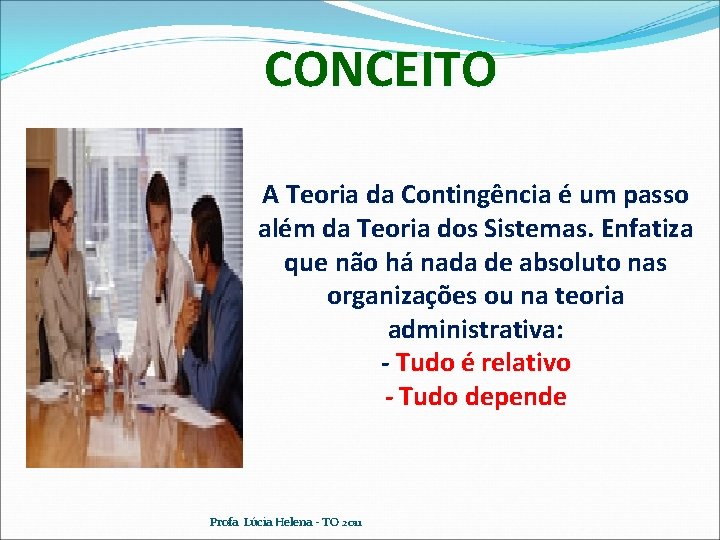 CONCEITO

A Teoria da Contingência é um passo além da Teoria dos Sistemas. Enfatiza que não há nada de absoluto nas organizações ou na teoria administrativa:
- Tudo é relativo
- Tudo depende

Profa Lúcia Helena - TO 2011